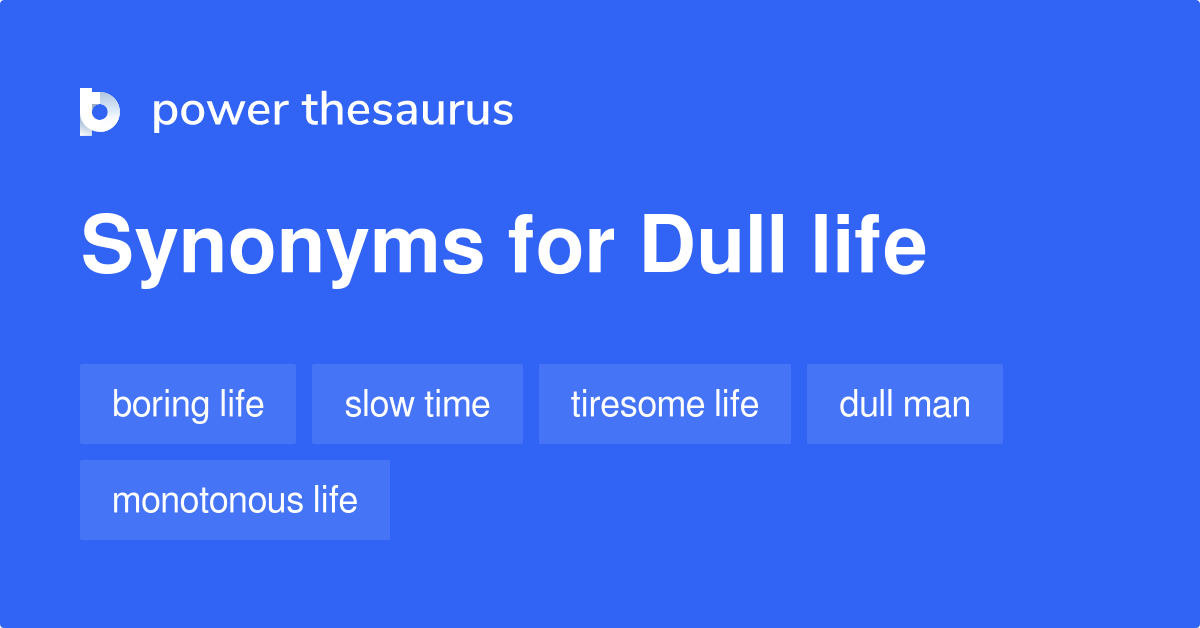 power thesaurus

Synonyms for Dull life

boring life
slow time
tiresome life
dull man
monotonous life